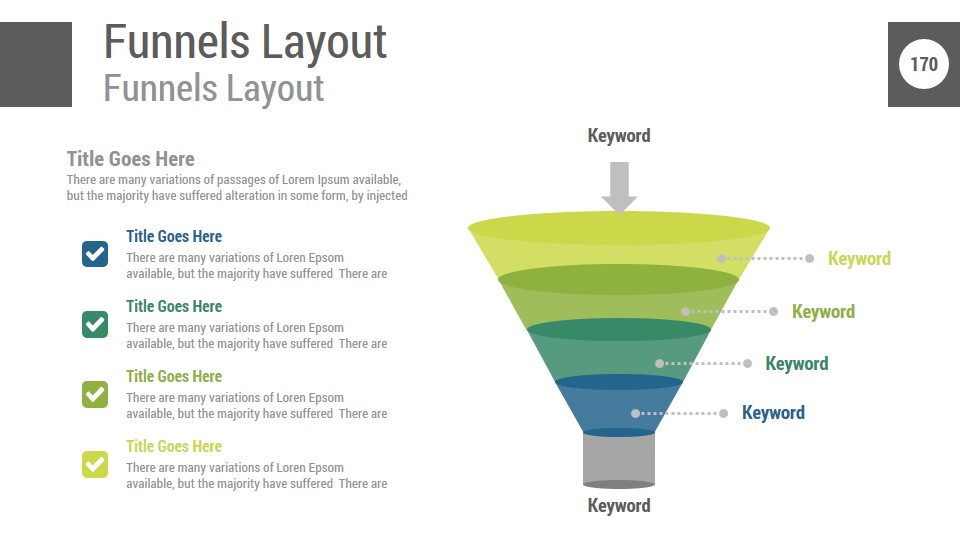 Funnels Layout
Funnels Layout

170

Title Goes Here
There are many variations of passages of Lorem Ipsum available, but the majority have suffered alteration in some form, by injected

Title Goes Here
There are many variations of Loren Epsom available, but the majority have suffered There are

Title Goes Here
There are many variations of Loren Epsom available, but the majority have suffered There are

Title Goes Here
There are many variations of Loren Epsom available, but the majority have suffered There are

Title Goes Here
There are many variations of Loren Epsom available, but the majority have suffered There are

Keyword

Keyword

Keyword

Keyword

Keyword

Keyword